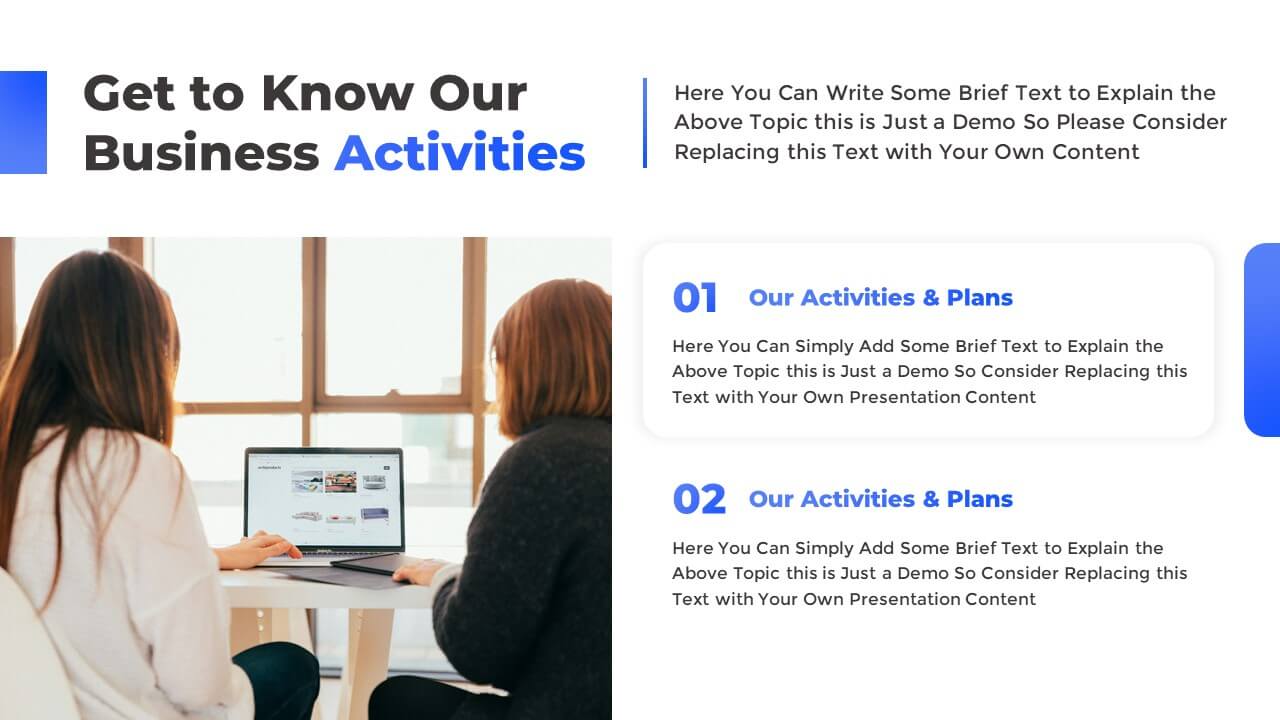 Get to Know Our Business Activities

Here You Can Write Some Brief Text to Explain the Above Topic this is Just a Demo So Please Consider Replacing this Text with Your Own Content

01 Our Activities & Plans

Here You Can Simply Add Some Brief Text to Explain the Above Topic this is Just a Demo So Consider Replacing this Text with Your Own Presentation Content

02 Our Activities & Plans

Here You Can Simply Add Some Brief Text to Explain the Above Topic this is Just a Demo So Consider Replacing this Text with Your Own Presentation Content